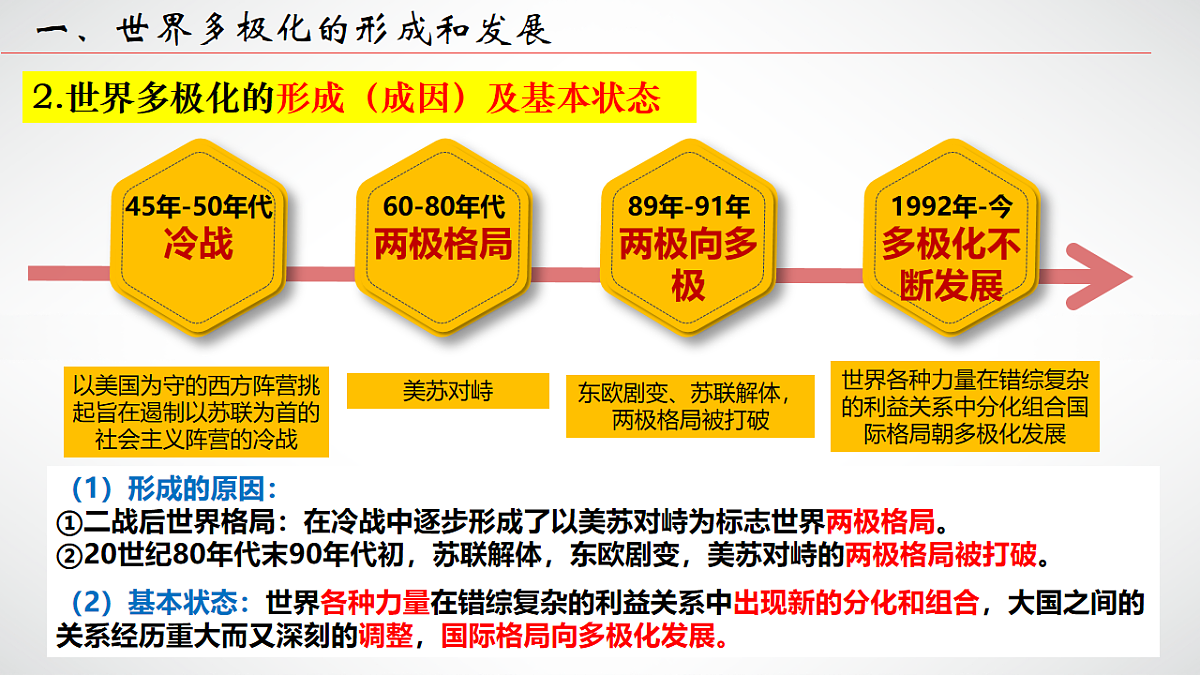 一、世界多极化的形成和发展

2.世界多极化的形成（成因）及基本状态

45年-50年代
冷战

60-80年代
两极格局

89年-91年
两极向多极

1992年-今
多极化不断发展

以美国为守的西方阵营挑起旨在遏制以苏联为首的社会主义阵营的冷战

美苏对峙

东欧剧变、苏联解体，两极格局被打破

世界各种力量在错综复杂的利益关系中分化组合国际格局朝多极化发展

（1）形成的原因：
①二战后世界格局：在冷战中逐步形成了以美苏对峙为标志世界两极格局。
②20世纪80年代末90年代初，苏联解体，东欧剧变，美苏对峙的两极格局被打破。

（2）基本状态：世界各种力量在错综复杂的利益关系中出现新的分化和组合，大国之间的关系经历重大而又深刻的调整，国际格局向多极化发展。